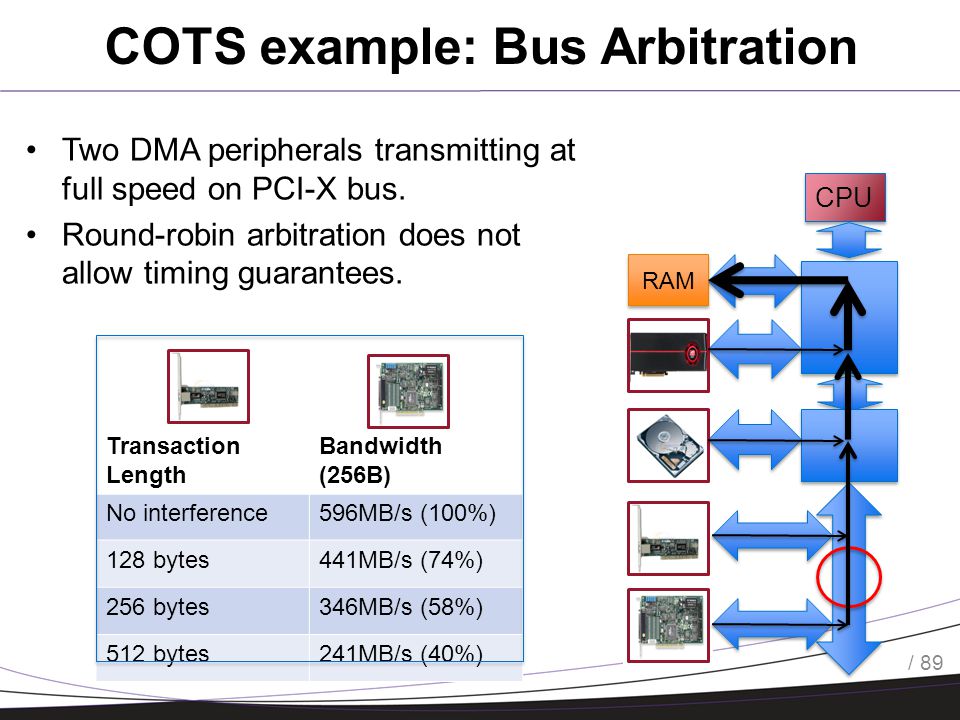 COTS example: Bus Arbitration

• Two DMA peripherals transmitting at full speed on PCI-X bus.
• Round-robin arbitration does not allow timing guarantees.

| Transaction Length | Bandwidth (256B) |
|---|---|
| No interference | 596MB/s (100%) |
| 128 bytes | 441MB/s (74%) |
| 256 bytes | 346MB/s (58%) |
| 512 bytes | 241MB/s (40%) |

CPU

RAM

/ 89